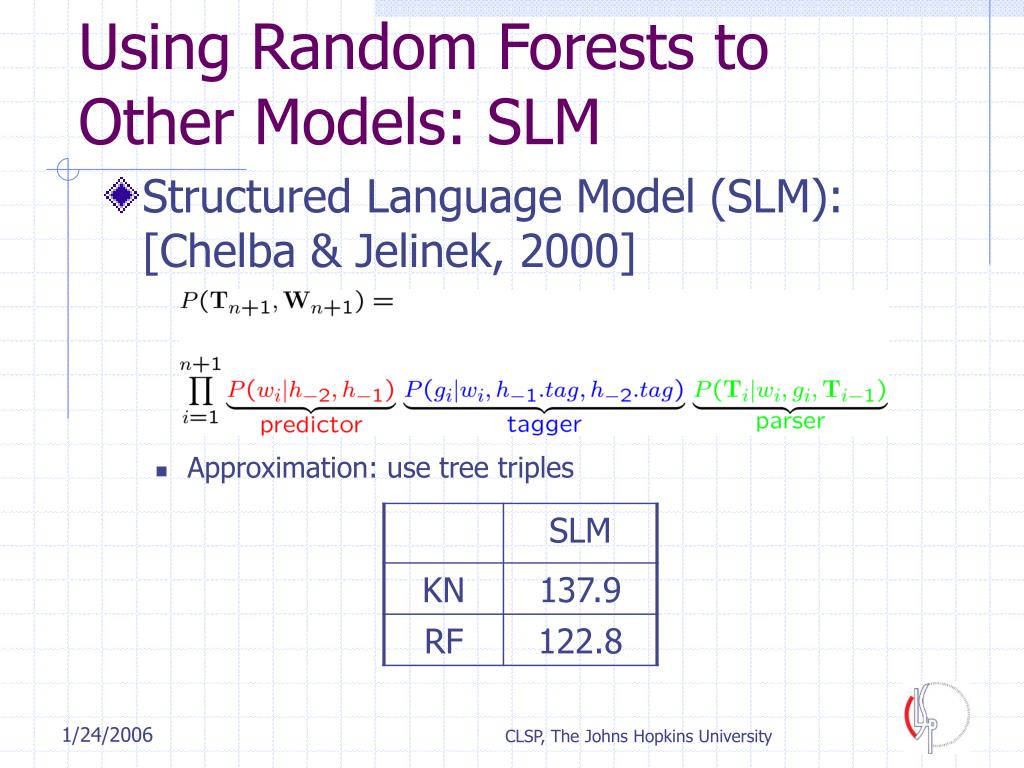 Using Random Forests to Other Models: SLM

Structured Language Model (SLM): [Chelba & Jelinek, 2000]

$P(\mathbf{T}_{n+1}, \mathbf{W}_{n+1}) =$

$\prod_{i=1}^{n+1} \underbrace{P(w_i|h_{-2}, h_{-1})}_{\text{predictor}} \underbrace{P(g_i|w_i, h_{-1}.tag, h_{-2}.tag)}_{\text{tagger}} \underbrace{P(\mathbf{T}_i|w_i, g_i, \mathbf{T}_{i-1})}_{\text{parser}}$

Approximation: use tree triples

| | SLM |
|---|---|
| KN | 137.9 |
| RF | 122.8 |

1/24/2006

CLSP, The Johns Hopkins University